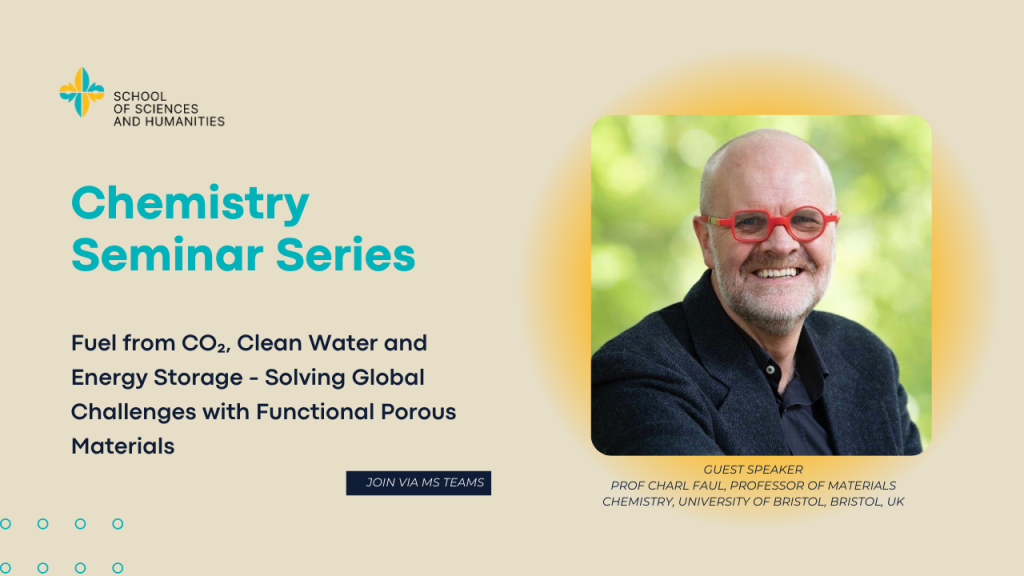 SCHOOL
OF SCIENCES
AND HUMANITIES

Chemistry
Seminar Series

Fuel from $CO_2$, Clean Water and Energy Storage - Solving Global Challenges with Functional Porous Materials

JOIN VIA MS TEAMS

GUEST SPEAKER
PROF CHARL FAUL, PROFESSOR OF MATERIALS CHEMISTRY, UNIVERSITY OF BRISTOL, BRISTOL, UK